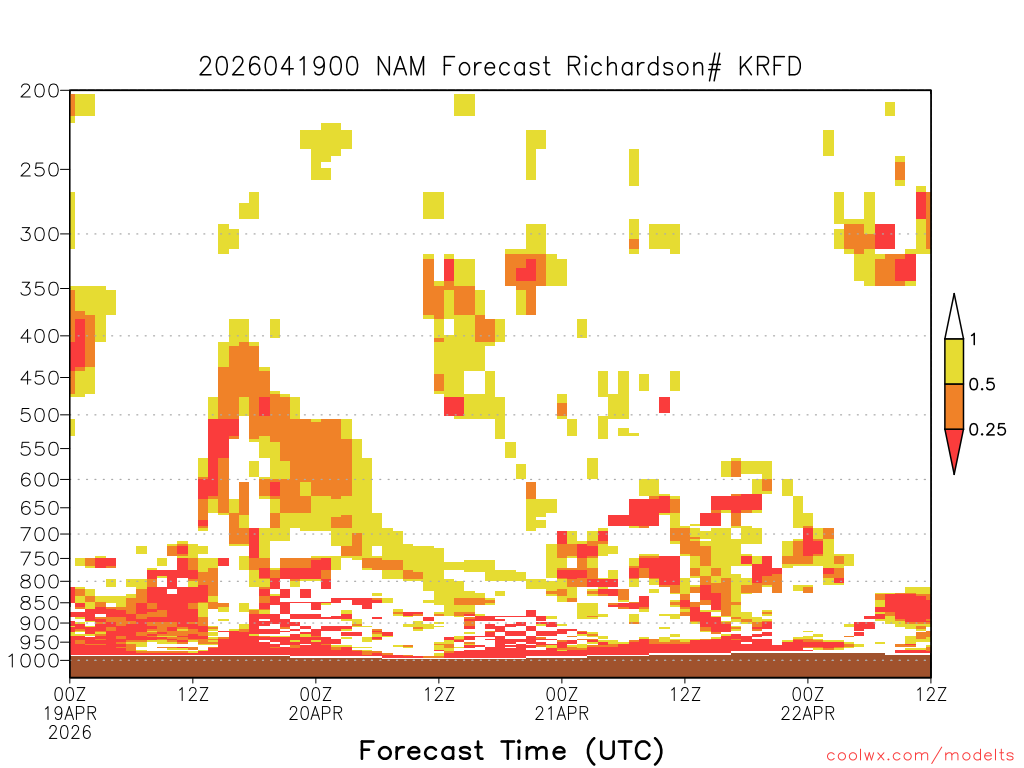 2026041900 NAM Forecast Richardson# KRFD

200
250
300
350
400
450
500
550
600
650
700
750
800
850
900
950
1000

1
0.5
0.25

00Z 19APR 2026
12Z
00Z 20APR
12Z
00Z 21APR
12Z
00Z 22APR
12Z

Forecast Time (UTC)

coolwx.com/modelts